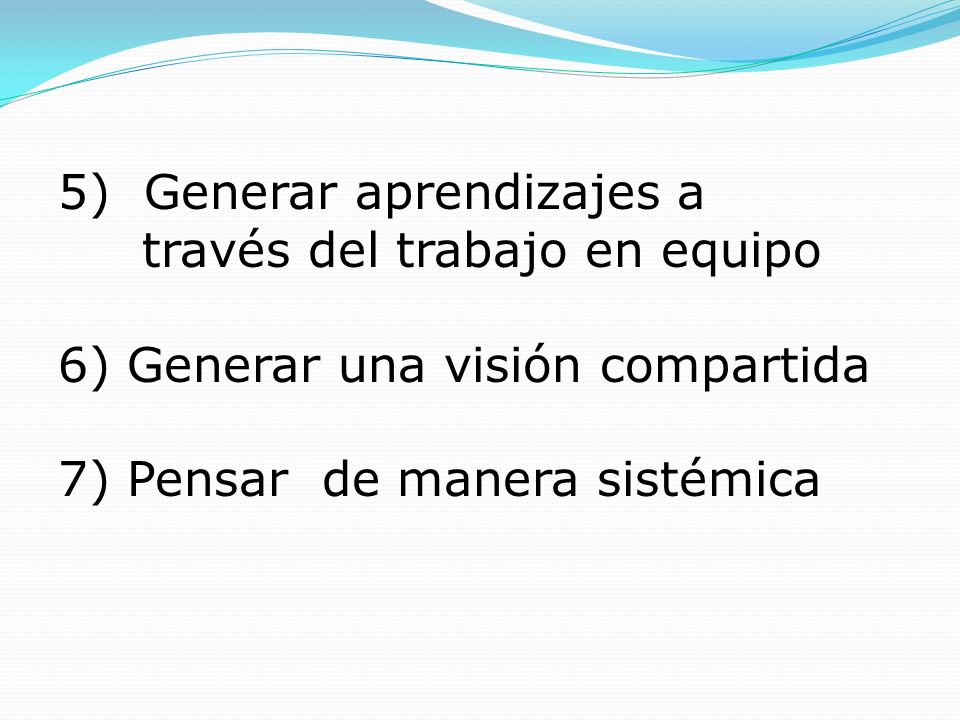 5) Generar aprendizajes a través del trabajo en equipo

6) Generar una visión compartida

7) Pensar de manera sistémica